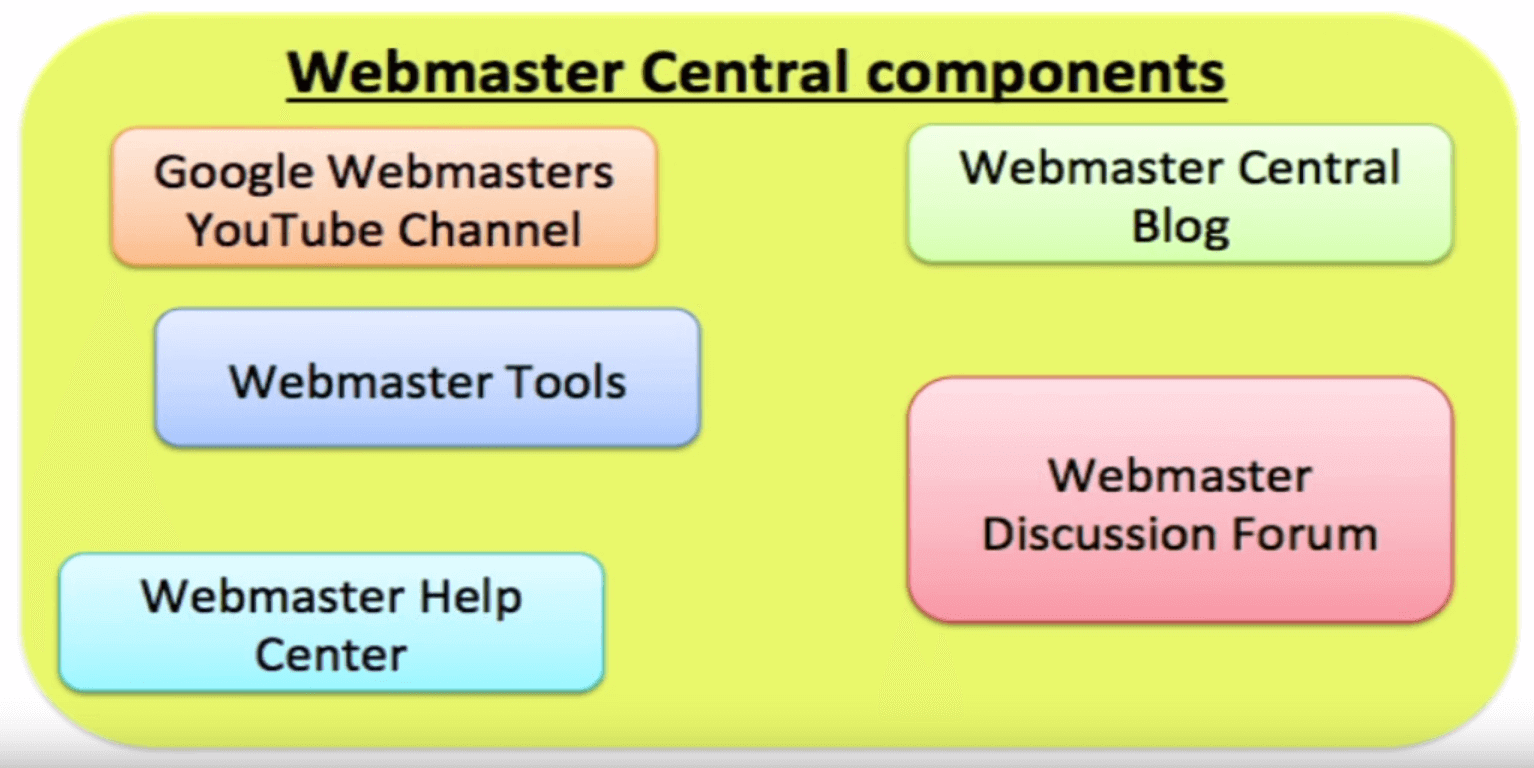 Webmaster Central components

Google Webmasters YouTube Channel

Webmaster Central Blog

Webmaster Tools

Webmaster Discussion Forum

Webmaster Help Center